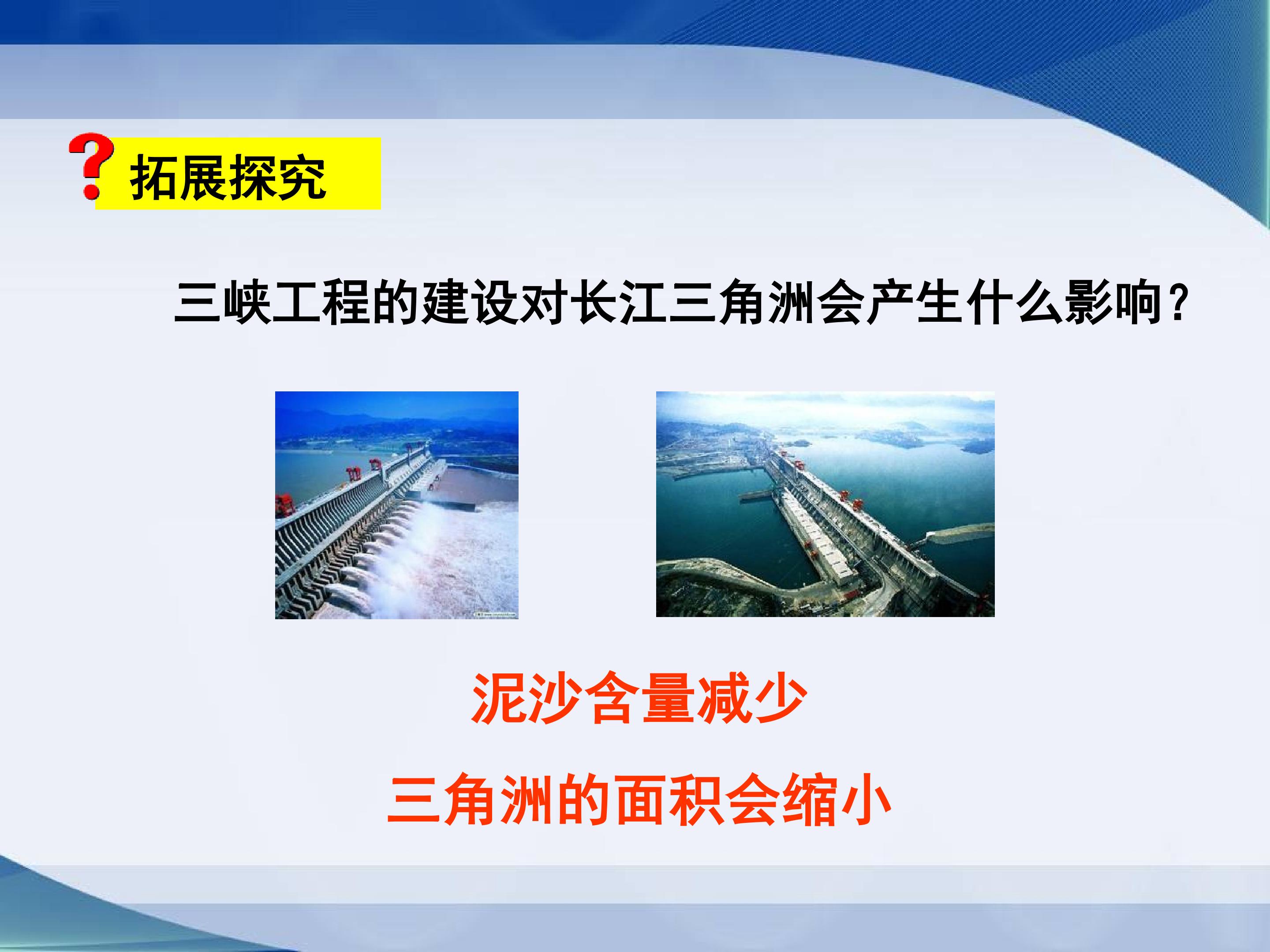 ? 拓展探究

三峡工程的建设对长江三角洲会产生什么影响？

泥沙含量减少

三角洲的面积会缩小